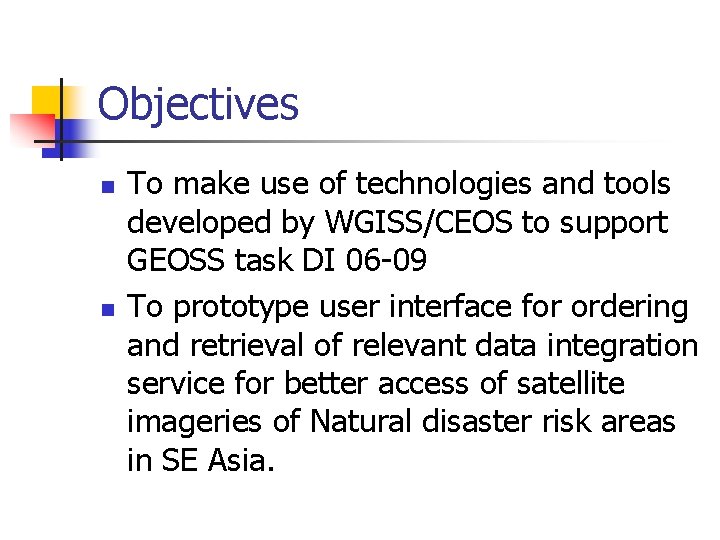 Objectives

- To make use of technologies and tools developed by WGISS/CEOS to support GEOSS task DI 06-09
- To prototype user interface for ordering and retrieval of relevant data integration service for better access of satellite imageries of Natural disaster risk areas in SE Asia.